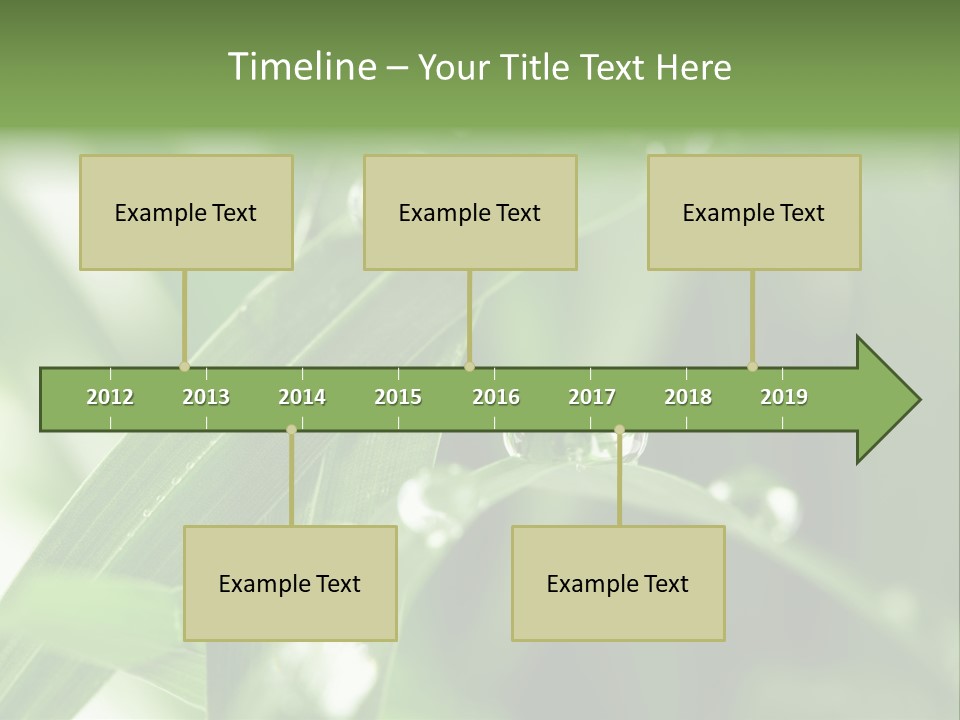 Timeline – Your Title Text Here

Example Text

Example Text

Example Text

2012 2013 2014 2015 2016 2017 2018 2019

Example Text

Example Text